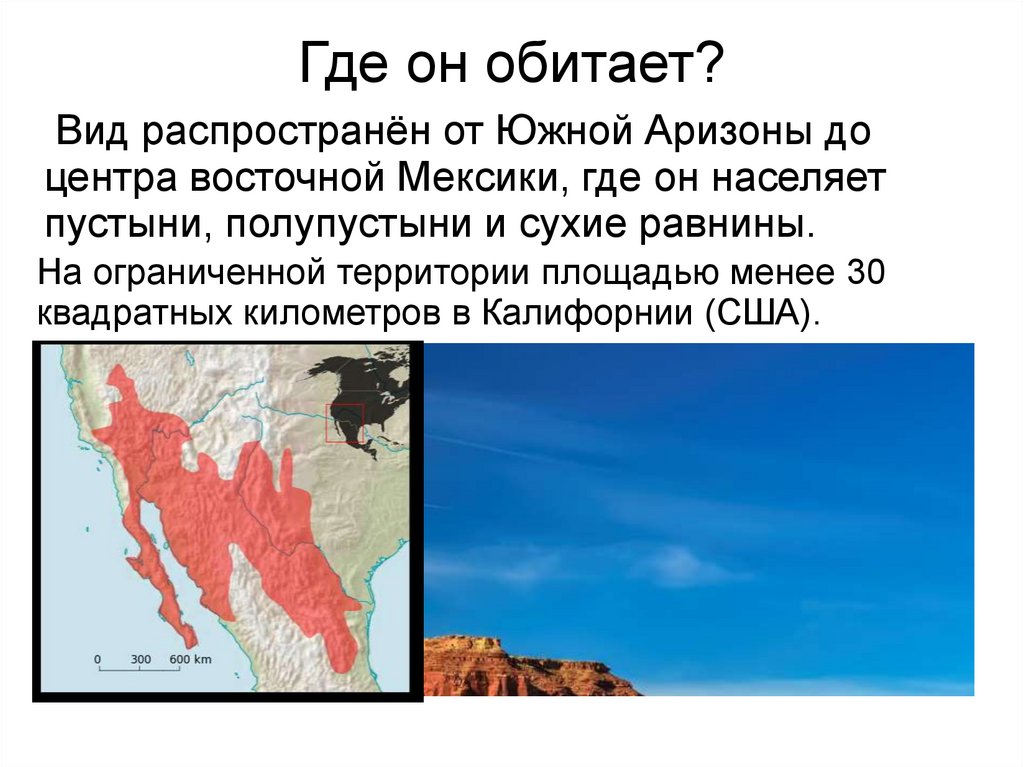 Где он обитает?

Вид распространён от Южной Аризоны до центра восточной Мексики, где он населяет пустыни, полупустыни и сухие равнины.

На ограниченной территории площадью менее 30 квадратных километров в Калифорнии (США).

0 300 600 km